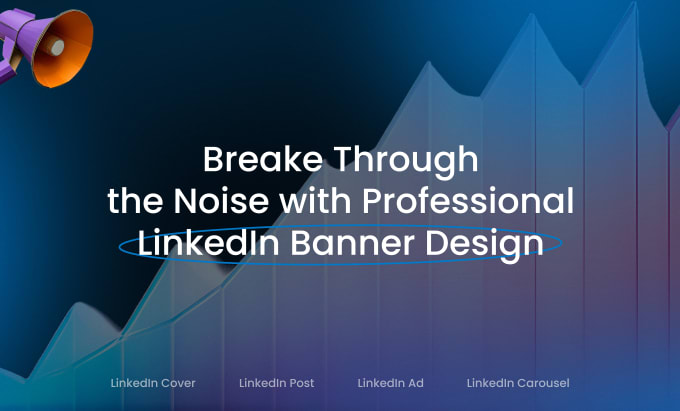 Breake Through the Noise with Professional LinkedIn Banner Design

LinkedIn Cover LinkedIn Post LinkedIn Ad LinkedIn Carousel